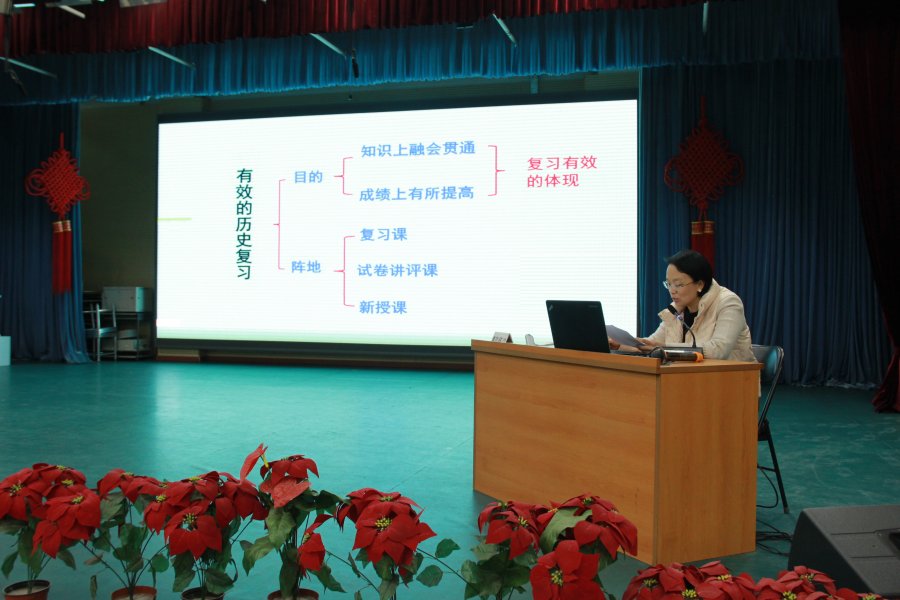 有效的历史复习

目的
知识上融会贯通
成绩上有所提高
复习有效的体现

阵地
复习课
试卷讲评课
新授课